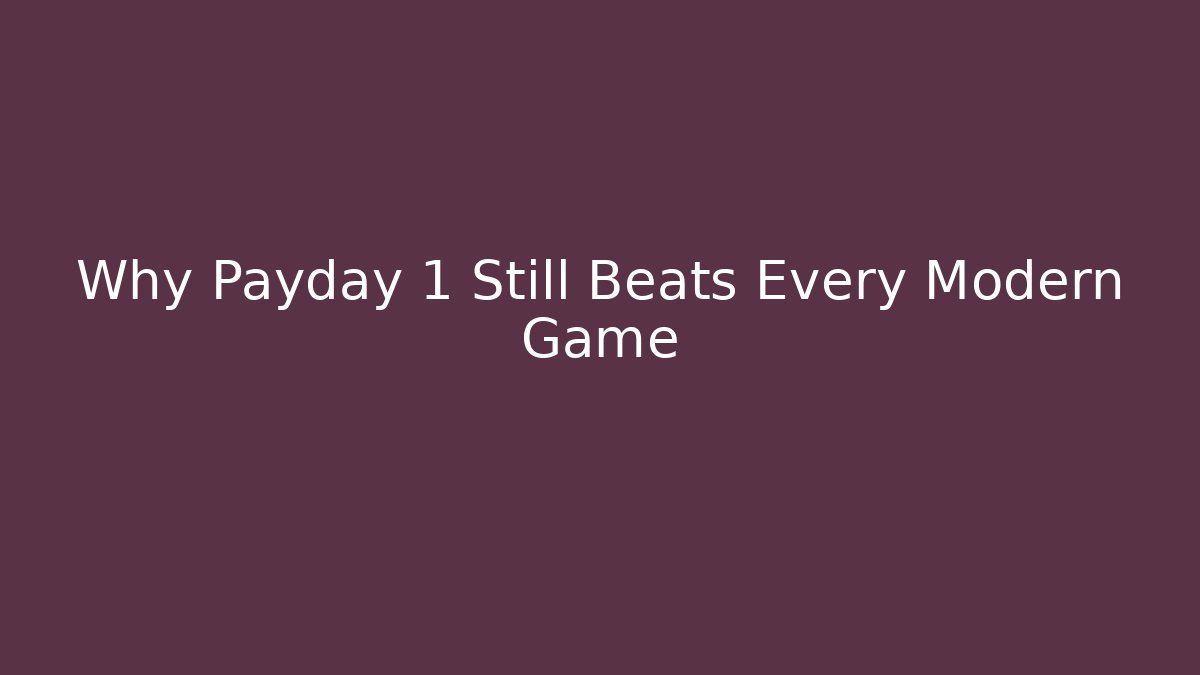 Why Payday 1 Still Beats Every Modern Game